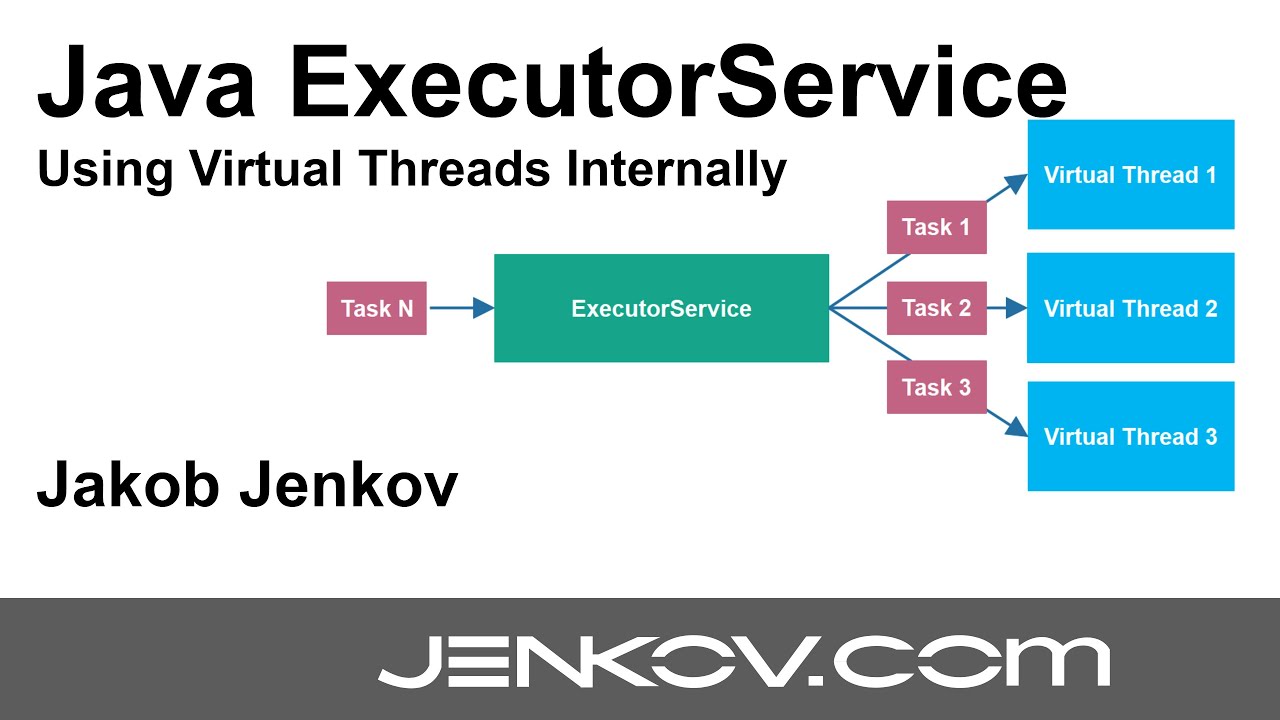 Java ExecutorService

Using Virtual Threads Internally

Task N

ExecutorService

Task 1

Task 2

Task 3

Virtual Thread 1

Virtual Thread 2

Virtual Thread 3

Jakob Jenkov

JENKOV.COM